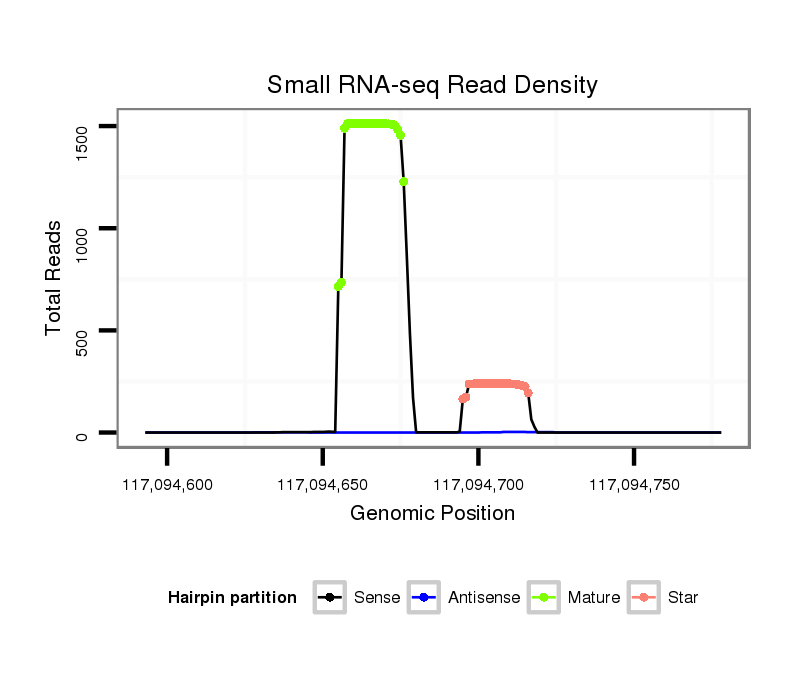 Small RNA-seq Read Density

Total Reads

1500
1000
500
0

117,094,600
117,094,650
117,094,700
117,094,750

Genomic Position

Hairpin partition
Sense
Antisense
Mature
Star